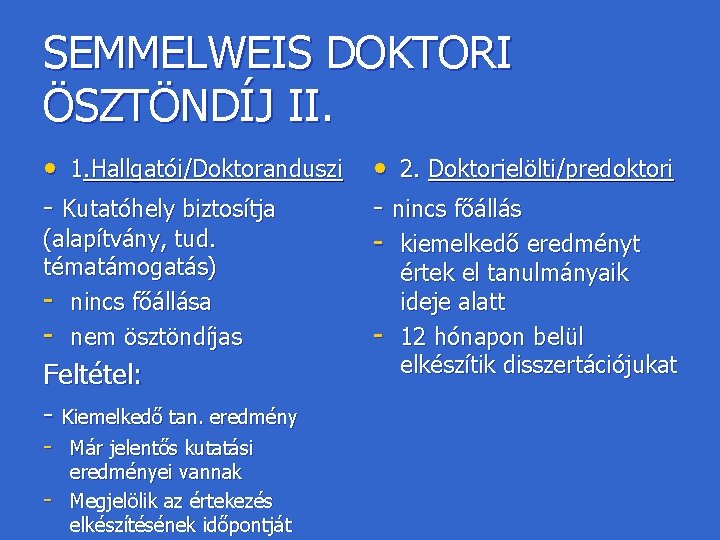 SEMMELWEIS DOKTORI ÖSZTÖNDÍJ II.

• 1.Hallgatói/Doktoranduszi

- Kutatóhely biztosítja (alapítvány, tud. tématámogatás)

- nincs főállása

- nem ösztöndíjas

Feltétel:

- Kiemelkedő tan. eredmény

- Már jelentős kutatási eredményei vannak

- Megjelölik az értekezés elkészítésének időpontját

• 2. Doktorjelölti/predoktori

- nincs főállás

- kiemelkedő eredményt értek el tanulmányaik ideje alatt

- 12 hónapon belül elkészítik disszertációjukat